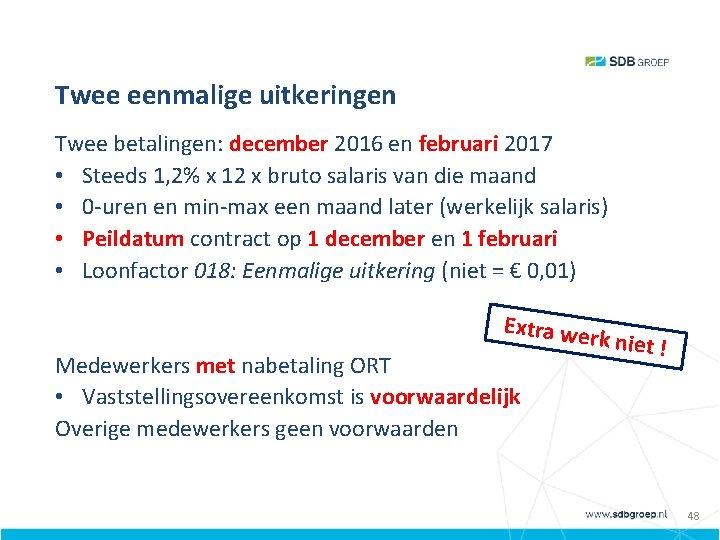 SDB GROEP

Twee eenmalige uitkeringen

Twee betalingen: december 2016 en februari 2017
• Steeds 1,2% x 12 x bruto salaris van die maand
• 0-uren en min-max een maand later (werkelijk salaris)
• Peildatum contract op 1 december en 1 februari
• Loonfactor 018: Eenmalige uitkering (niet = € 0,01)

Extra werk niet !

Medewerkers met nabetaling ORT
• Vaststellingsovereenkomst is voorwaardelijk
Overige medewerkers geen voorwaarden

www.sdbgroep.nl 48